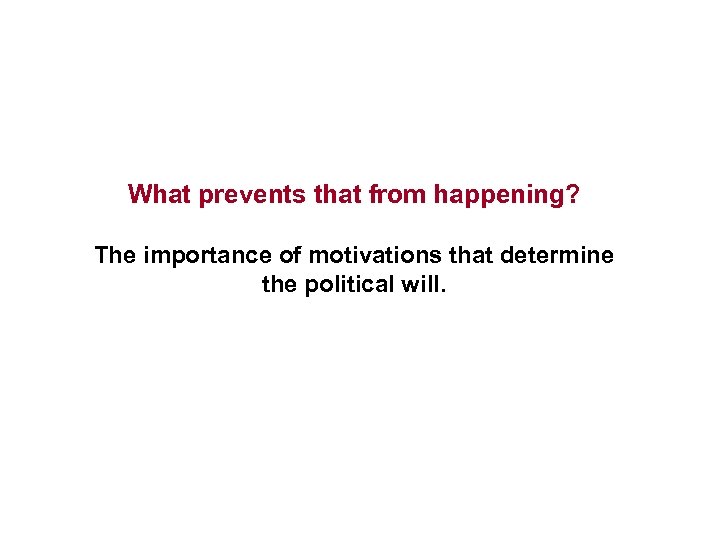 What prevents that from happening?

The importance of motivations that determine the political will.